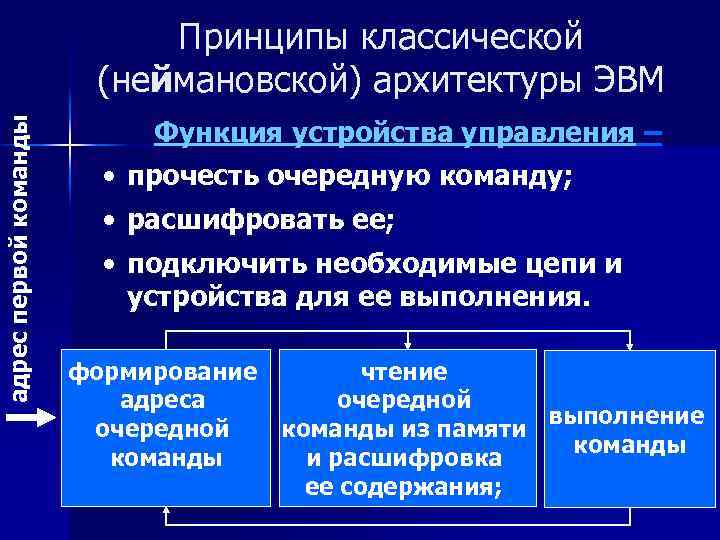 Принципы классической (неймановской) архитектуры ЭВМ

Функция устройства управления –

• прочесть очередную команду;

• расшифровать ее;

• подключить необходимые цепи и устройства для ее выполнения.

адрес первой команды

формирование адреса очередной команды

чтение очередной команды из памяти и расшифровка ее содержания;

выполнение команды